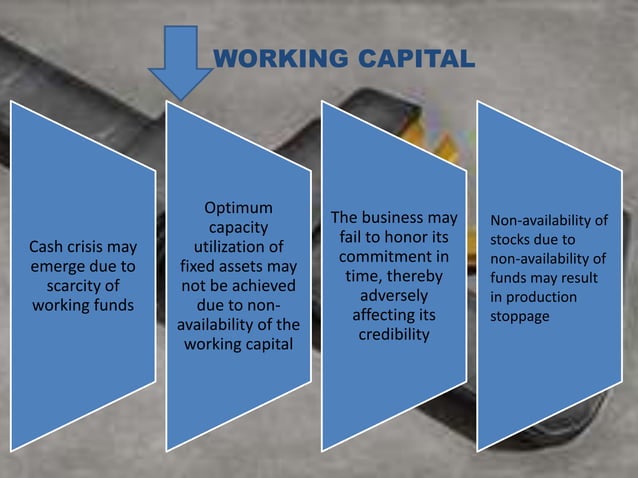 WORKING CAPITAL

Cash crisis may emerge due to scarcity of working funds

Optimum capacity utilization of fixed assets may not be achieved due to non-availability of the working capital

The business may fail to honor its commitment in time, thereby adversely affecting its credibility

Non-availability of stocks due to non-availability of funds may result in production stoppage